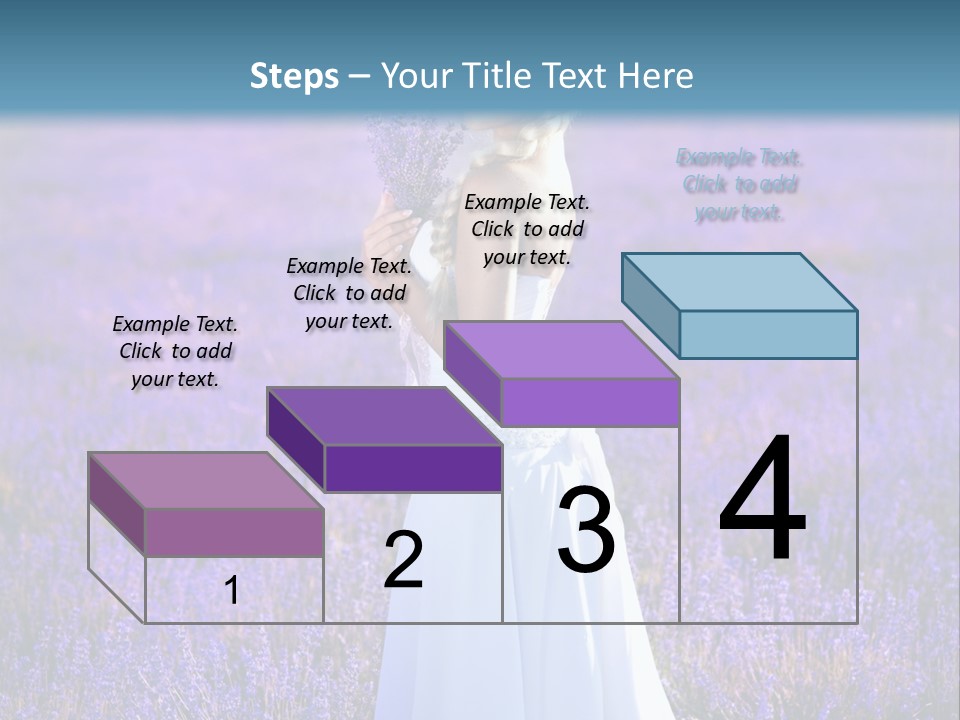 Steps – Your Title Text Here

Example Text. Click to add your text.

Example Text. Click to add your text.

Example Text. Click to add your text.

Example Text. Click to add your text.

1

2

3

4